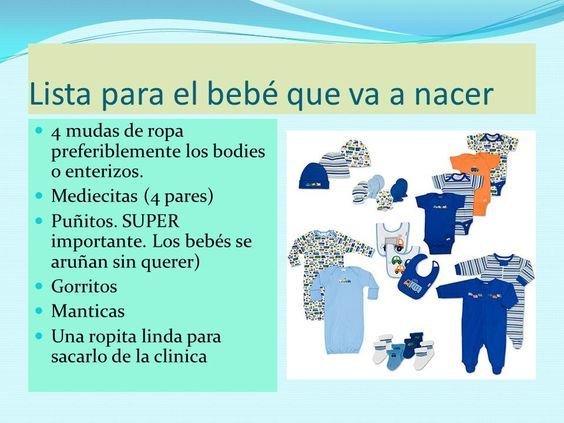 Lista para el bebé que va a nacer

- 4 mudas de ropa preferiblemente los bodies o enterizos.
- Mediecitas (4 pares)
- Puñitos. SUPER importante. Los bebés se aruñan sin querer)
- Gorritos
- Manticas
- Una ropita linda para sacarlo de la clinica